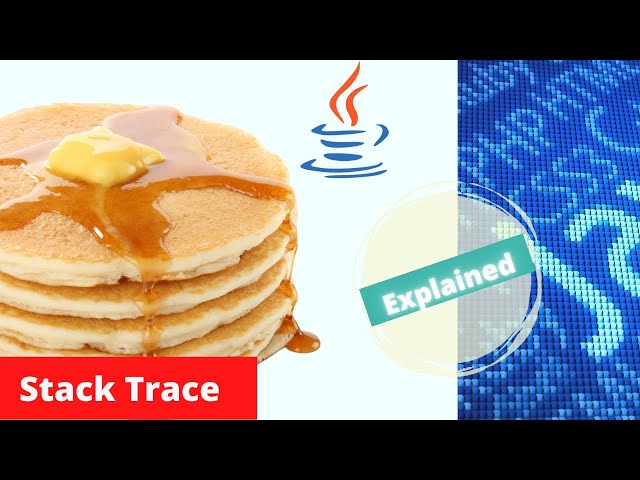 Explained

Stack Trace